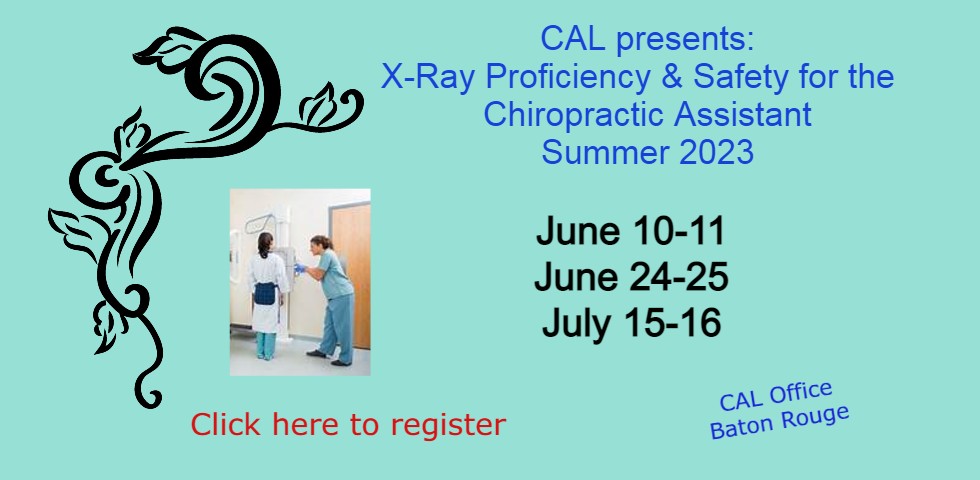 CAL presents:
X-Ray Proficiency & Safety for the Chiropractic Assistant
Summer 2023

June 10-11
June 24-25
July 15-16

Click here to register

CAL Office
Baton Rouge